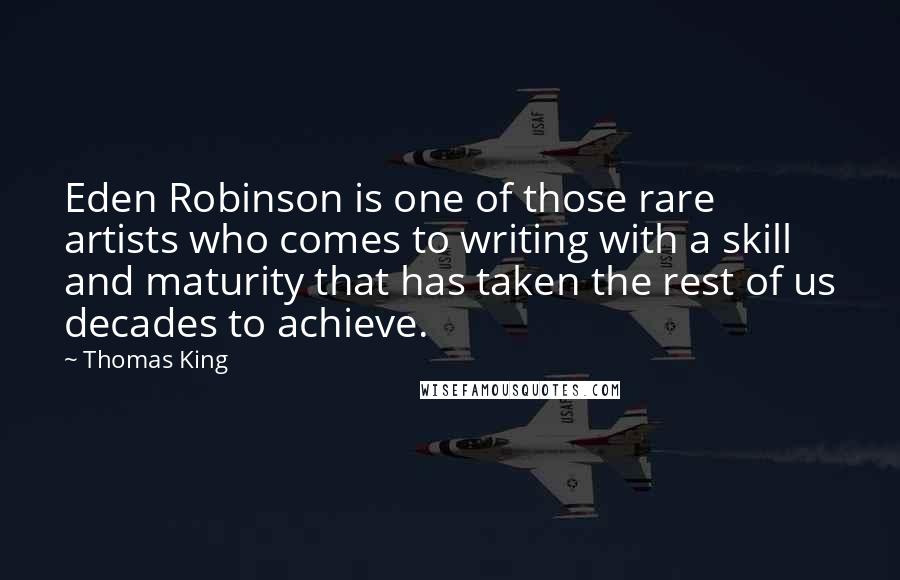 USAF

Eden Robinson is one of those rare artists who comes to writing with a skill and maturity that has taken the rest of us decades to achieve.

~ Thomas King

WISEFAMOUSQUOTES.COM

USAF